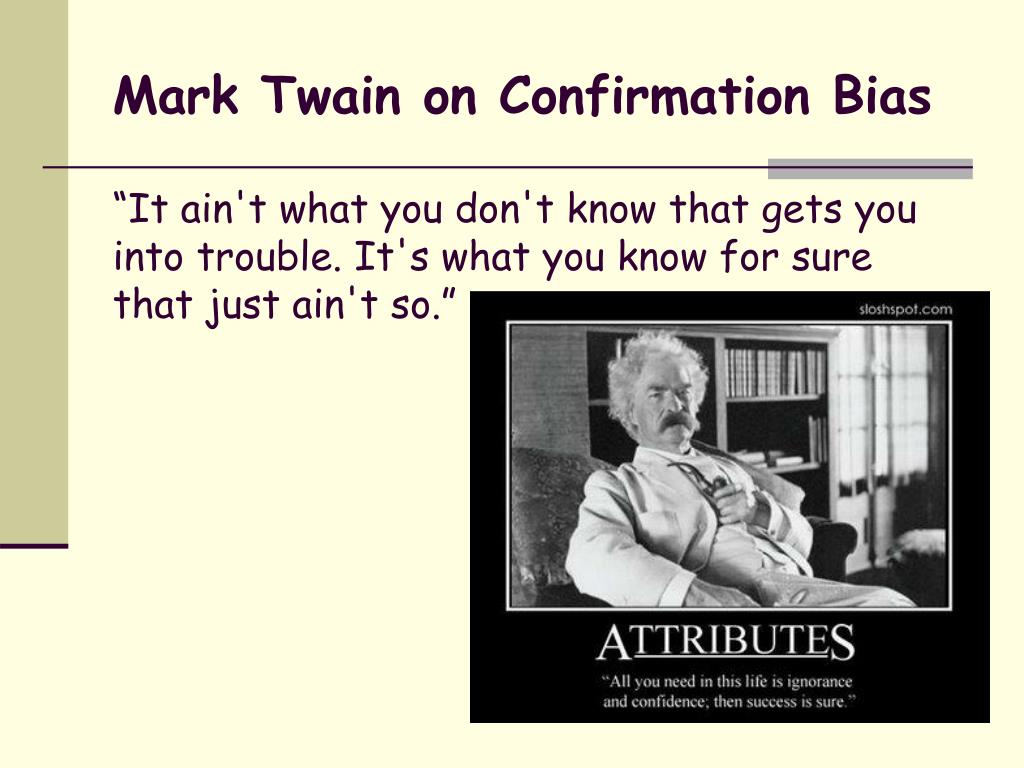 Mark Twain on Confirmation Bias

“It ain't what you don't know that gets you into trouble. It's what you know for sure that just ain't so.”

sloshspot.com

ATTRIBUTES

“All you need in this life is ignorance and confidence; then success is sure.”